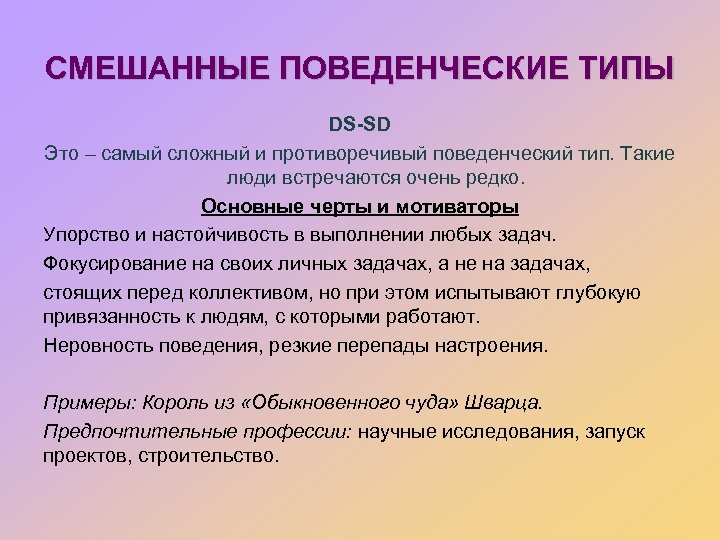 СМЕШАННЫЕ ПОВЕДЕНЧЕСКИЕ ТИПЫ

DS-SD

Это – самый сложный и противоречивый поведенческий тип. Такие люди встречаются очень редко.

Основные черты и мотиваторы

Упорство и настойчивость в выполнении любых задач.

Фокусирование на своих личных задачах, а не на задачах, стоящих перед коллективом, но при этом испытывают глубокую привязанность к людям, с которыми работают.

Неровность поведения, резкие перепады настроения.

Примеры: Король из «Обыкновенного чуда» Шварца.

Предпочтительные профессии: научные исследования, запуск проектов, строительство.